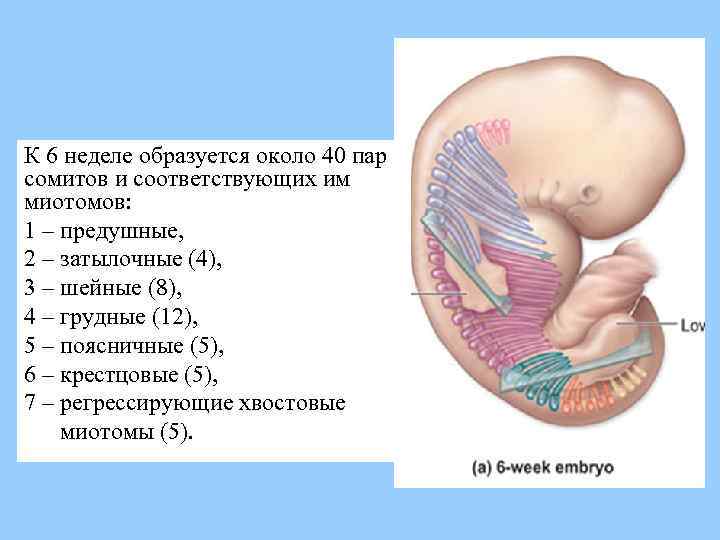 К 6 неделе образуется около 40 пар сомитов и соответствующих им миотомов:
1 – предушные,
2 – затылочные (4),
3 – шейные (8),
4 – грудные (12),
5 – поясничные (5),
6 – крестцовые (5),
7 – регрессирующие хвостовые миотомы (5).

Low

(a) 6-week embryo